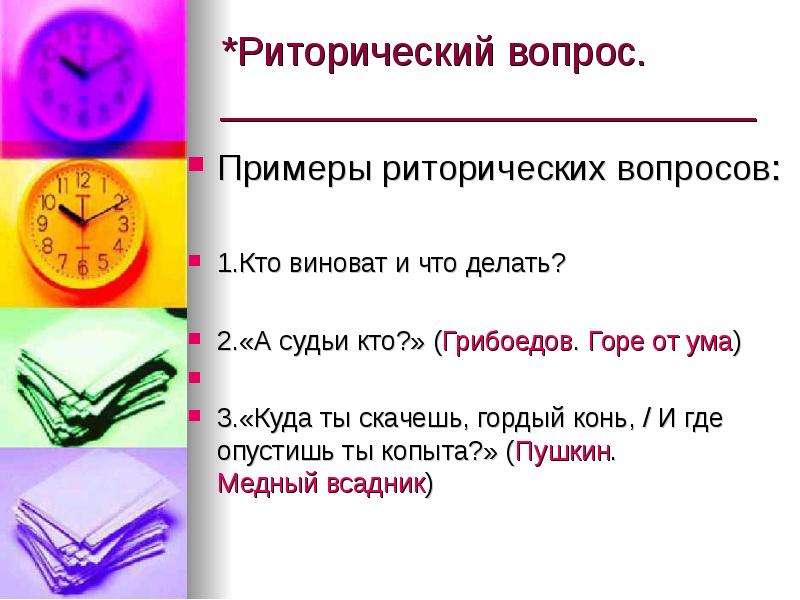 *Риторический вопрос.

Примеры риторических вопросов:

1.Кто виноват и что делать?

2.«А судьи кто?» (Грибоедов. Горе от ума)

3.«Куда ты скачешь, гордый конь, / И где опустишь ты копыта?» (Пушкин. Медный всадник)